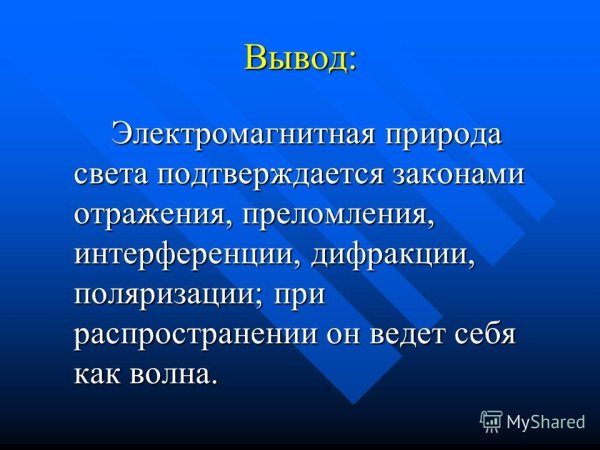 Вывод:

Электромагнитная природа света подтверждается законами отражения, преломления, интерференции, дифракции, поляризации; при распространении он ведет себя как волна.

MyShared